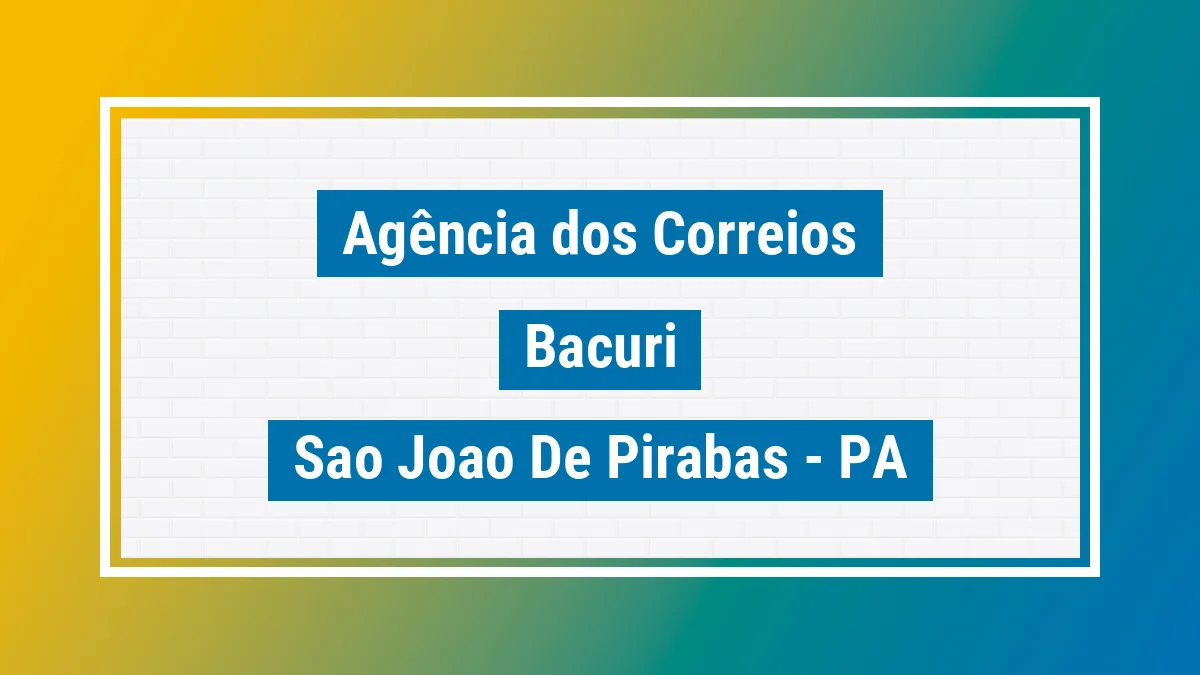 Agência dos Correios

Bacuri

Sao Joao De Pirabas - PA